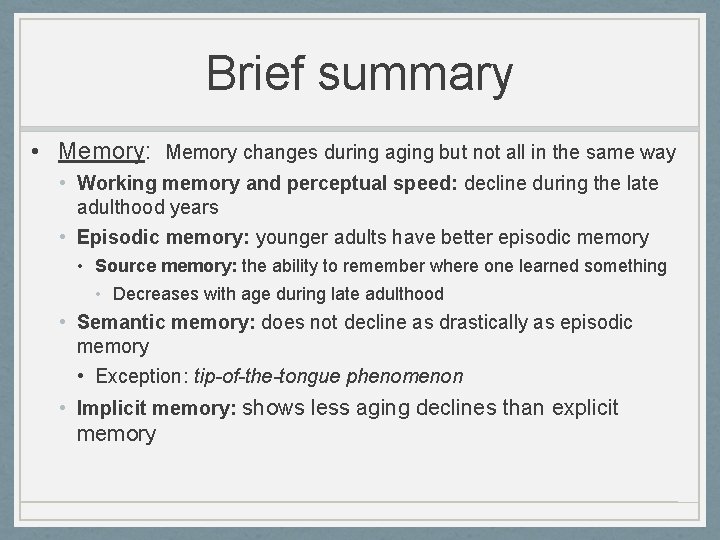 Brief summary

• Memory: Memory changes during aging but not all in the same way
  • Working memory and perceptual speed: decline during the late adulthood years
  • Episodic memory: younger adults have better episodic memory
    • Source memory: the ability to remember where one learned something
      • Decreases with age during late adulthood
  • Semantic memory: does not decline as drastically as episodic memory
    • Exception: tip-of-the-tongue phenomenon
  • Implicit memory: shows less aging declines than explicit memory